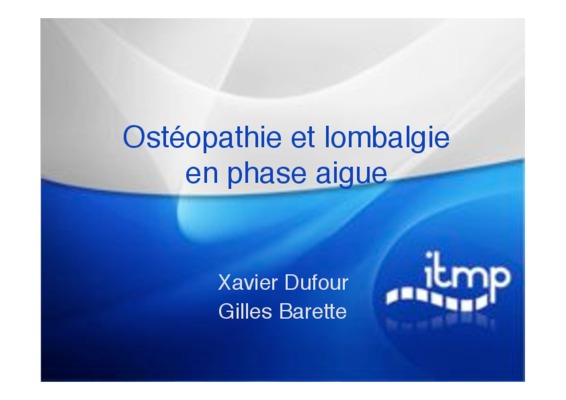 Ostéopathie et lombalgie en phase aigue

Xavier Dufour
Gilles Barette

itmp